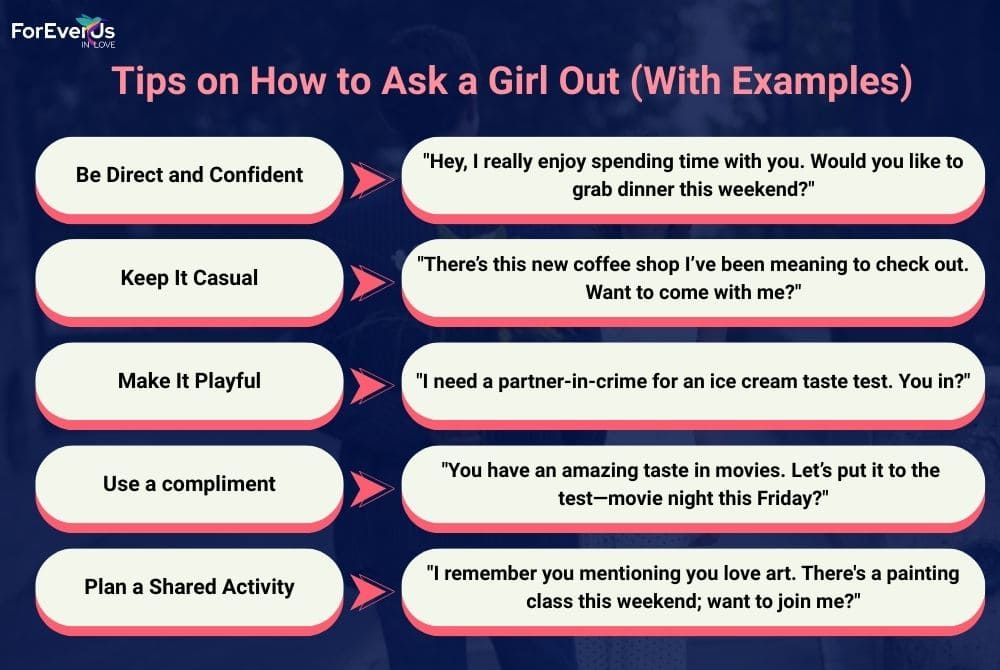 ForEverUs IN LOVE

Tips on How to Ask a Girl Out (With Examples)

Be Direct and Confident

"Hey, I really enjoy spending time with you. Would you like to grab dinner this weekend?"

Keep It Casual

"There's this new coffee shop I've been meaning to check out. Want to come with me?"

Make It Playful

"I need a partner-in-crime for an ice cream taste test. You in?"

Use a compliment

"You have an amazing taste in movies. Let's put it to the test—movie night this Friday?"

Plan a Shared Activity

"I remember you mentioning you love art. There's a painting class this weekend; want to join me?"